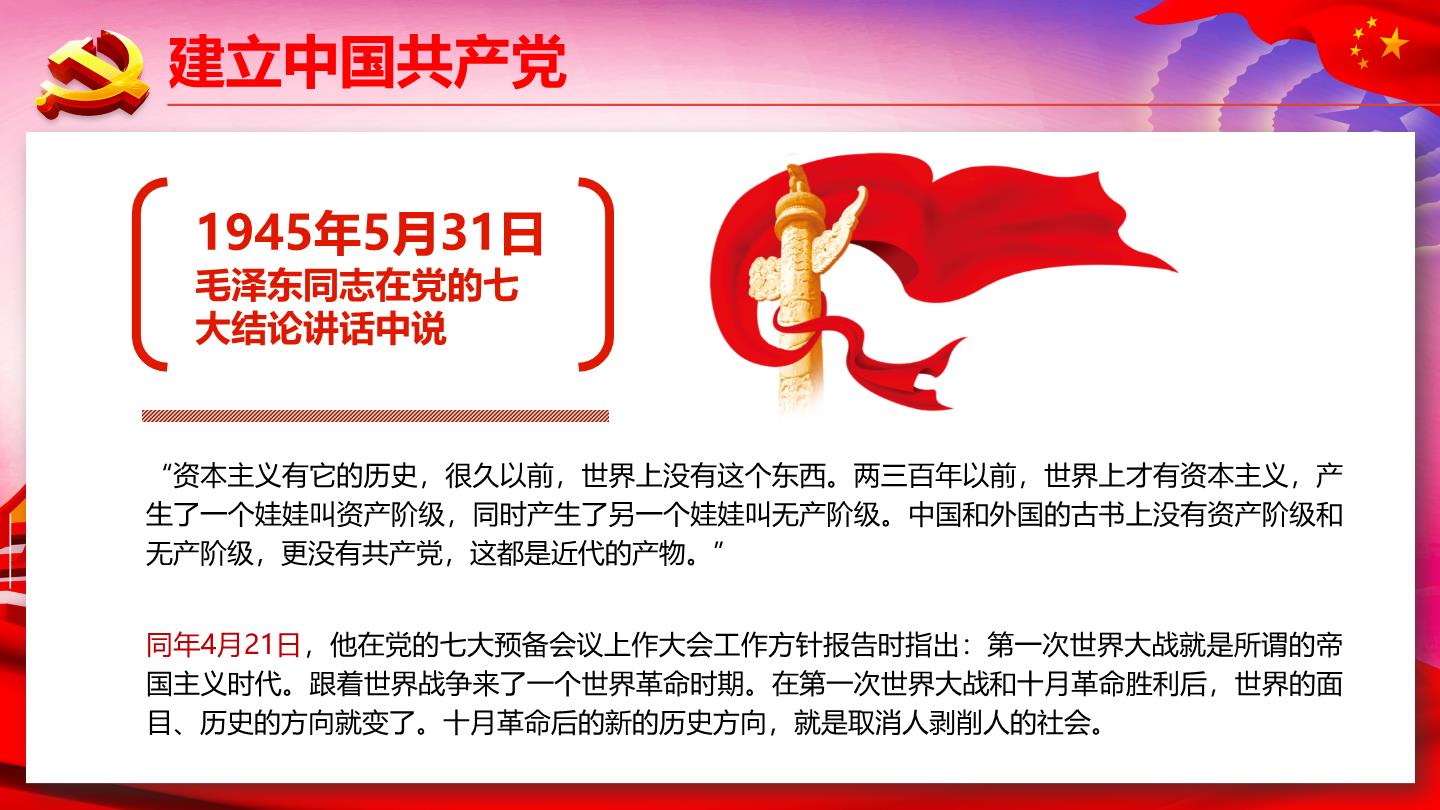 建立中国共产党

1945年5月31日
毛泽东同志在党的七大结论讲话中说

“资本主义有它的历史，很久以前，世界上没有这个东西。两三百年以前，世界上才有资本主义，产生了一个娃娃叫资产阶级，同时产生了另一个娃娃叫无产阶级。中国和外国的古书上没有资产阶级和无产阶级，更没有共产党，这都是近代的产物。”

同年4月21日，他在党的七大预备会议上作大会工作方针报告时指出：第一次世界大战就是所谓的帝国主义时代。跟着世界战争来了一个世界革命时期。在第一次世界大战和十月革命胜利后，世界的面目、历史的方向就变了。十月革命后的新的历史方向，就是取消人剥削人的社会。